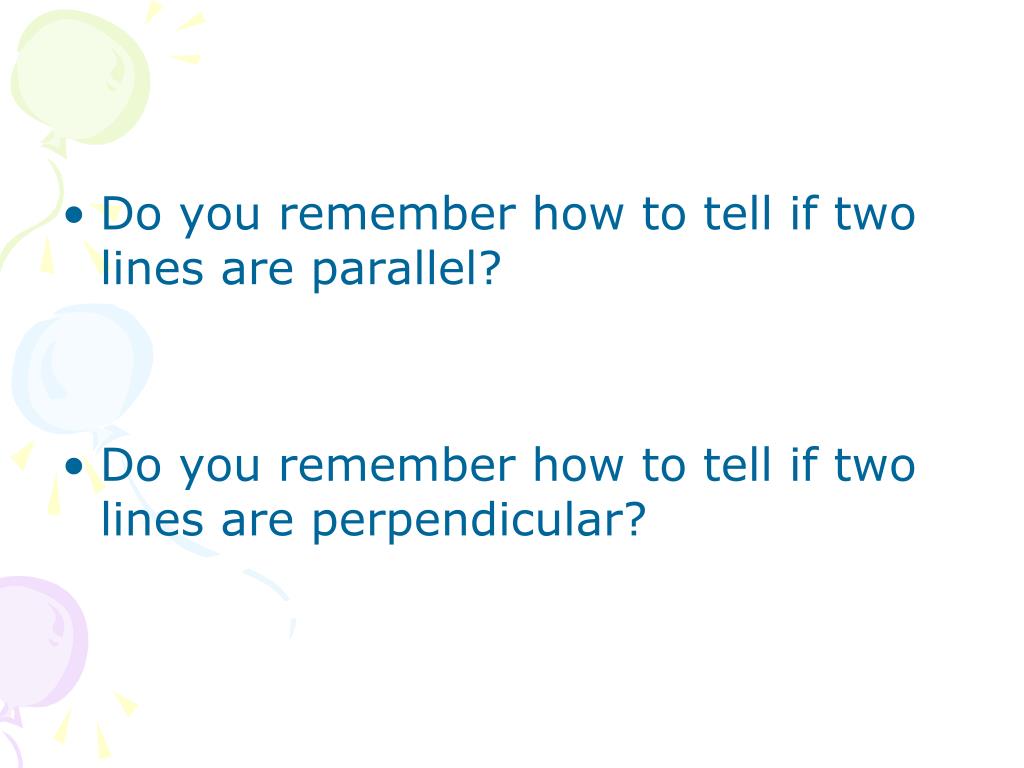 • Do you remember how to tell if two lines are parallel?

• Do you remember how to tell if two lines are perpendicular?